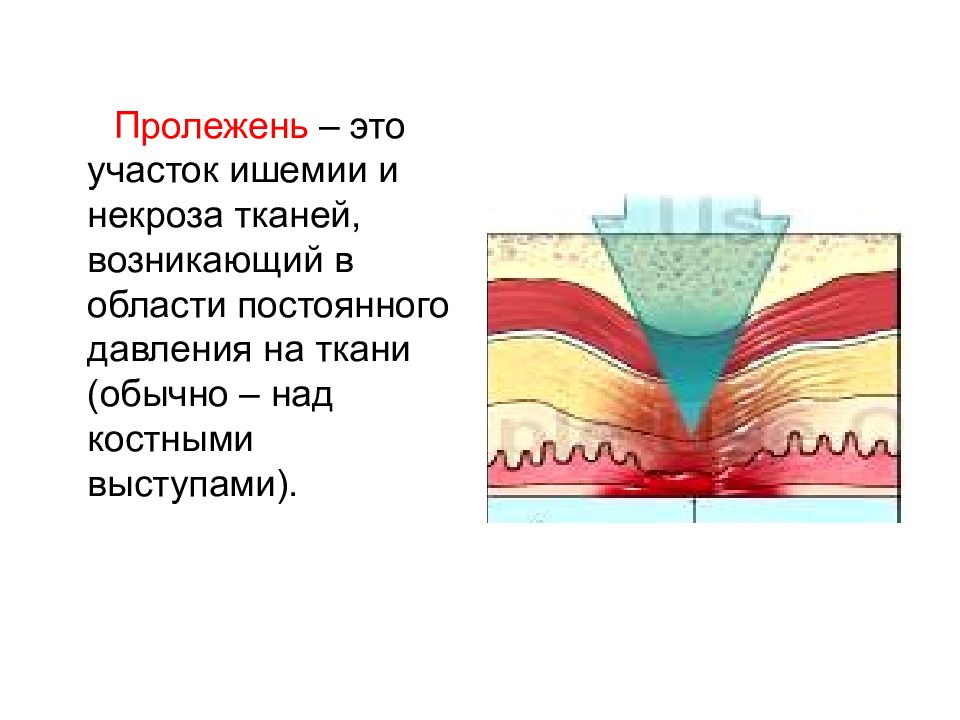 Пролежень – это участок ишемии и некроза тканей, возникающий в области постоянного давления на ткани (обычно – над костными выступами).